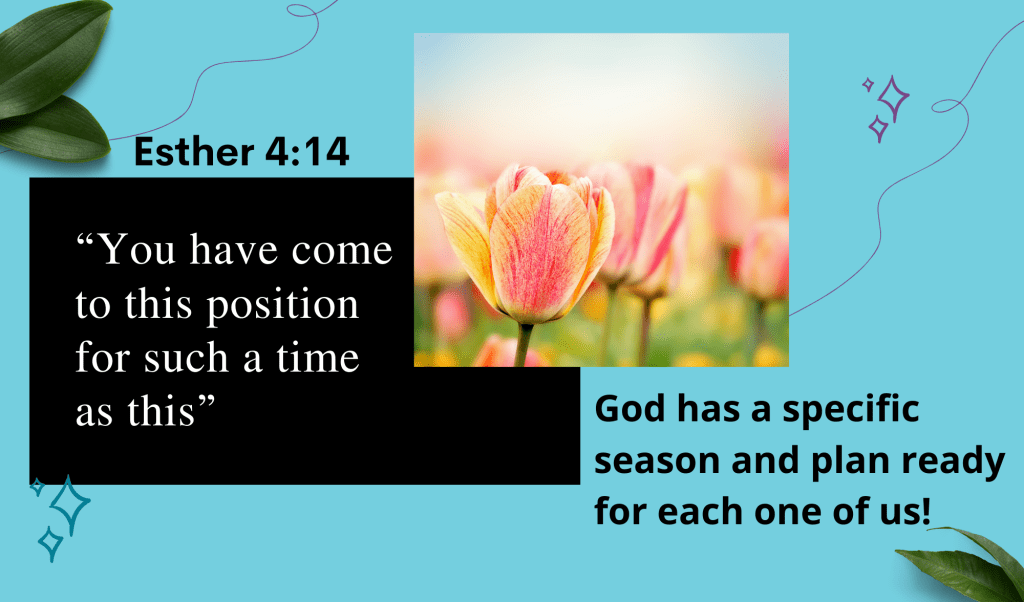 Esther 4:14

“You have come to this position for such a time as this”

God has a specific season and plan ready for each one of us!